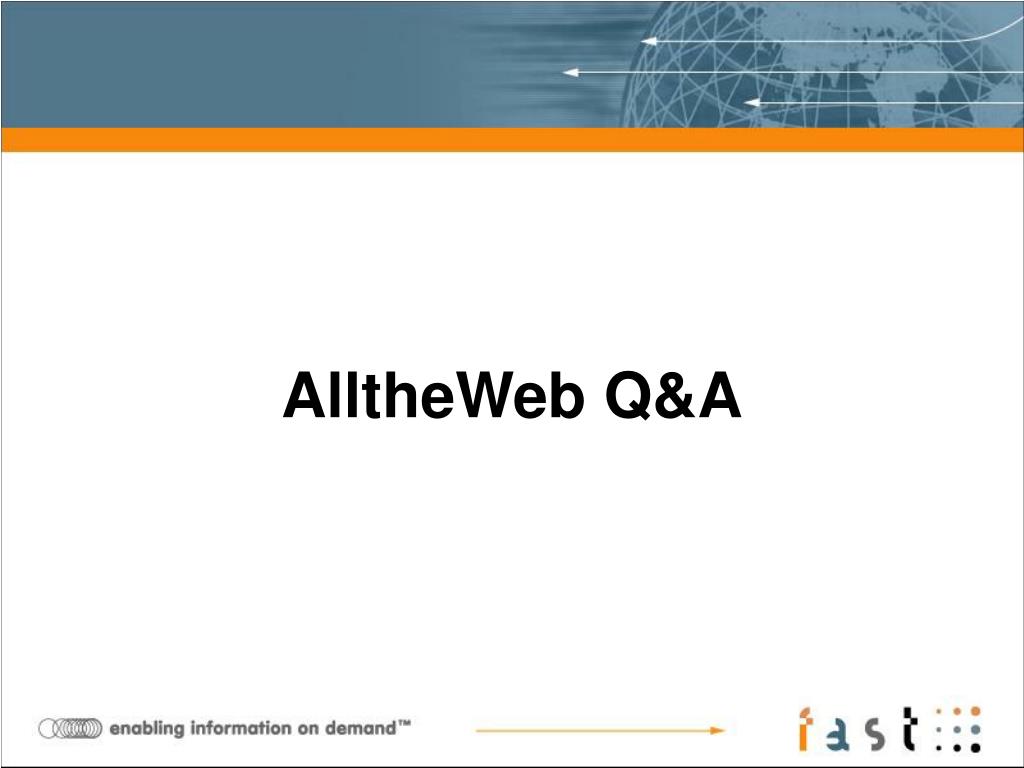 AlltheWeb Q&A

enabling information on demand™

fast